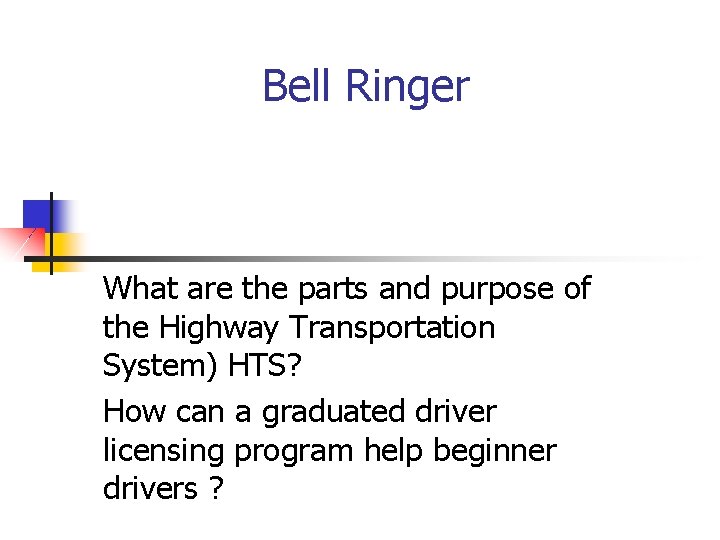 Bell Ringer

What are the parts and purpose of the Highway Transportation System) HTS?

How can a graduated driver licensing program help beginner drivers ?